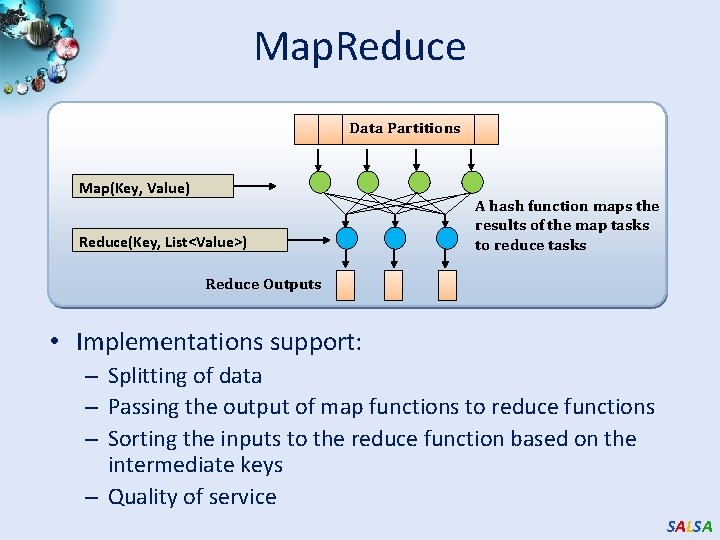 MapReduce

Data Partitions

Map(Key, Value)

Reduce(Key, List<Value>)

A hash function maps the results of the map tasks to reduce tasks

Reduce Outputs

• Implementations support:
– Splitting of data
– Passing the output of map functions to reduce functions
– Sorting the inputs to the reduce function based on the intermediate keys
– Quality of service

SALSA